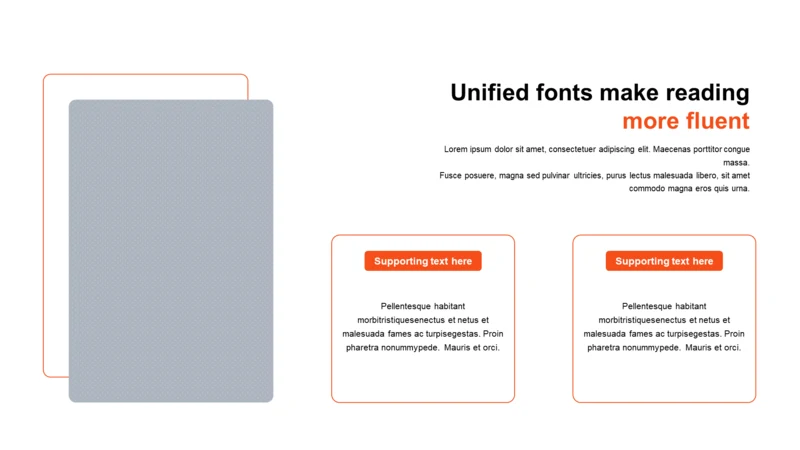 Unified fonts make reading more fluent

Lorem ipsum dolor sit amet, consectetuer adipiscing elit. Maecenas porttitor congue massa.
Fusce posuere, magna sed pulvinar ultricies, purus lectus malesuada libero, sit amet commodo magna eros quis urna.

Supporting text here

Pellentesque habitant morbitristiquesenectus et netus et malesuada fames ac turpisegestas. Proin pharetra nonummypede. Mauris et orci.

Supporting text here

Pellentesque habitant morbitristiquesenectus et netus et malesuada fames ac turpisegestas. Proin pharetra nonummypede. Mauris et orci.